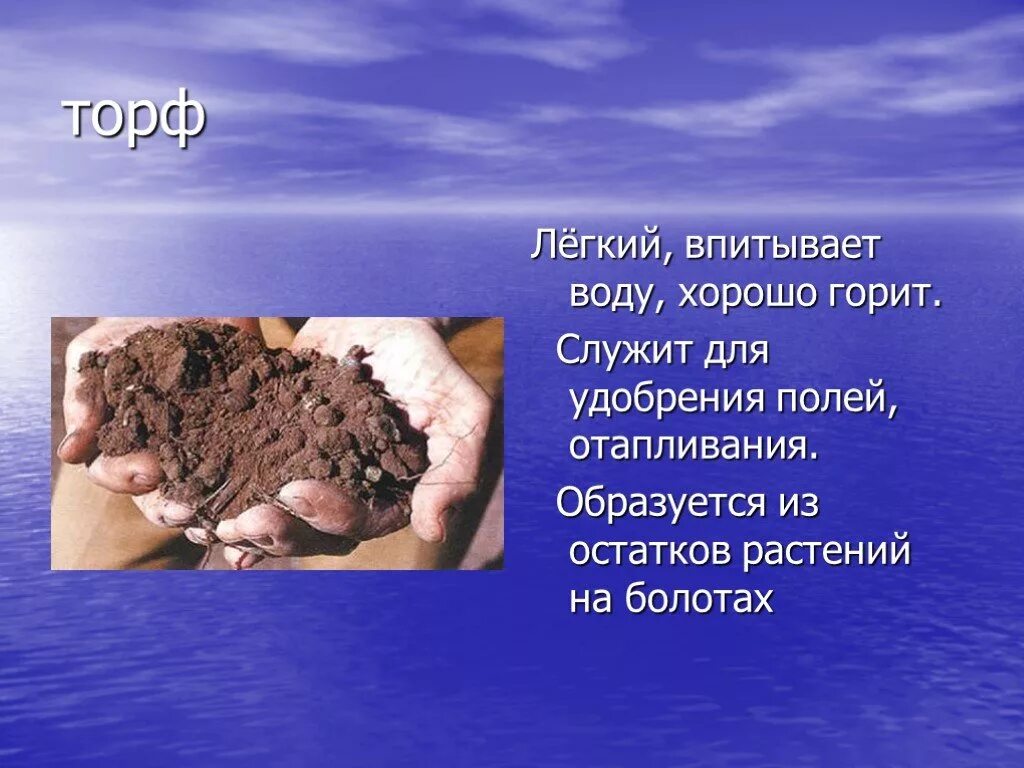 торф

Лёгкий, впитывает воду, хорошо горит.

Служит для удобрения полей, отапливания.

Образуется из остатков растений на болотах